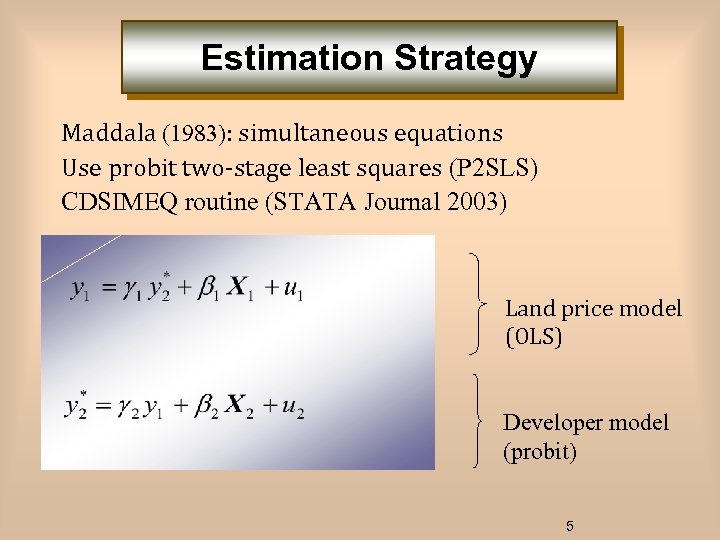 Estimation Strategy

Maddala (1983): simultaneous equations
Use probit two-stage least squares (P2SLS)
CDSIMEQ routine (STATA Journal 2003)

$y_1 = \gamma_1 y_2^* + \beta_1 \boldsymbol{X}_1 + u_1$

Land price model (OLS)

$y_2^* = \gamma_2 y_1 + \beta_2 \boldsymbol{X}_2 + u_2$

Developer model (probit)

5